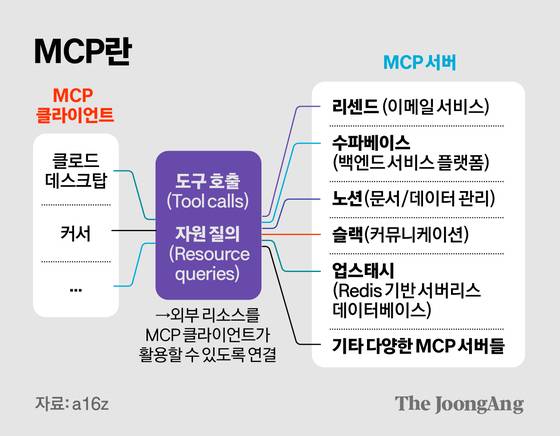 MCP란

MCP 클라이언트

클로드 데스크탑

커서

...

도구 호출 (Tool calls)

자원 질의 (Resource queries)

→외부 리소스를 MCP 클라이언트가 활용할 수 있도록 연결

MCP 서버

리센드 (이메일 서비스)

수파베이스 (백엔드 서비스 플랫폼)

노션(문서/데이터 관리)

슬랙(커뮤니케이션)

업스태시 (Redis 기반 서버리스 데이터베이스)

기타 다양한 MCP 서버들

자료: a16z

The JoongAng